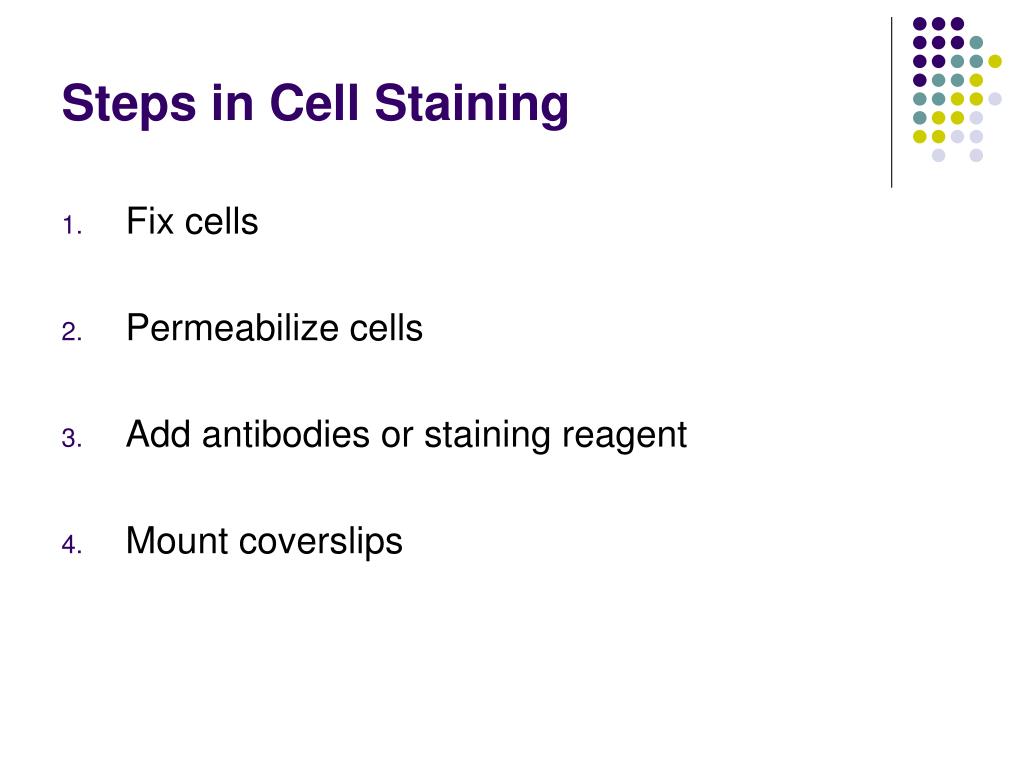 Steps in Cell Staining

1. Fix cells

2. Permeabilize cells

3. Add antibodies or staining reagent

4. Mount coverslips